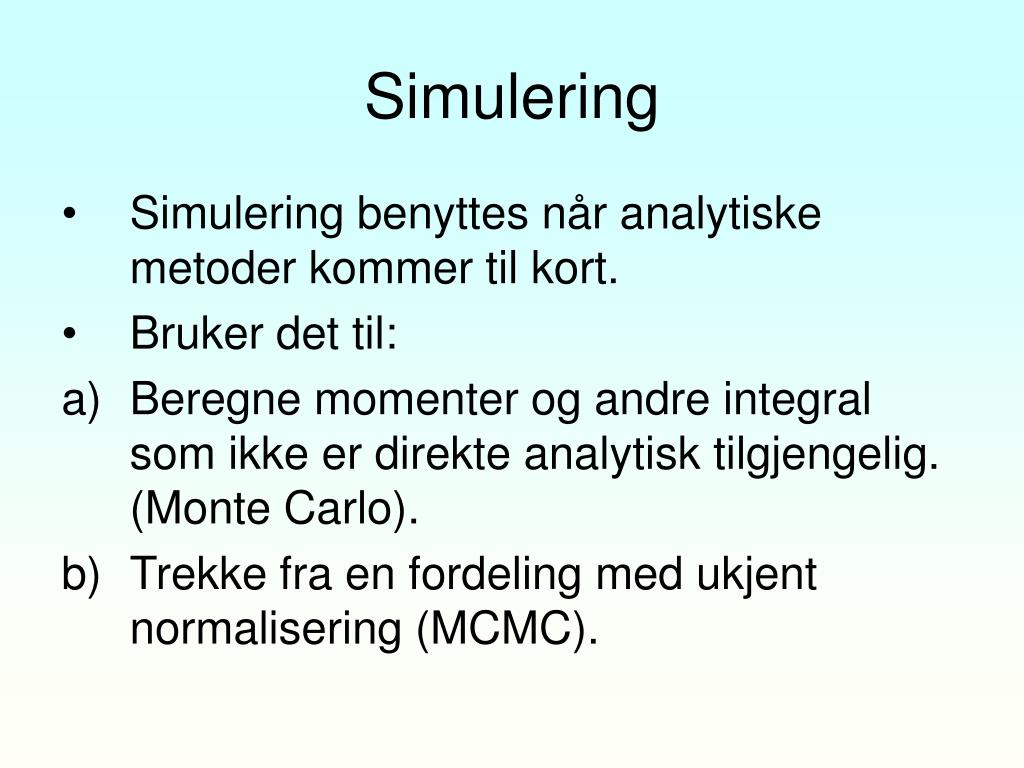 Simulering

• Simulering benyttes når analytiske metoder kommer til kort.

• Bruker det til:

a) Beregne momenter og andre integral som ikke er direkte analytisk tilgjengelig. (Monte Carlo).

b) Trekke fra en fordeling med ukjent normalisering (MCMC).